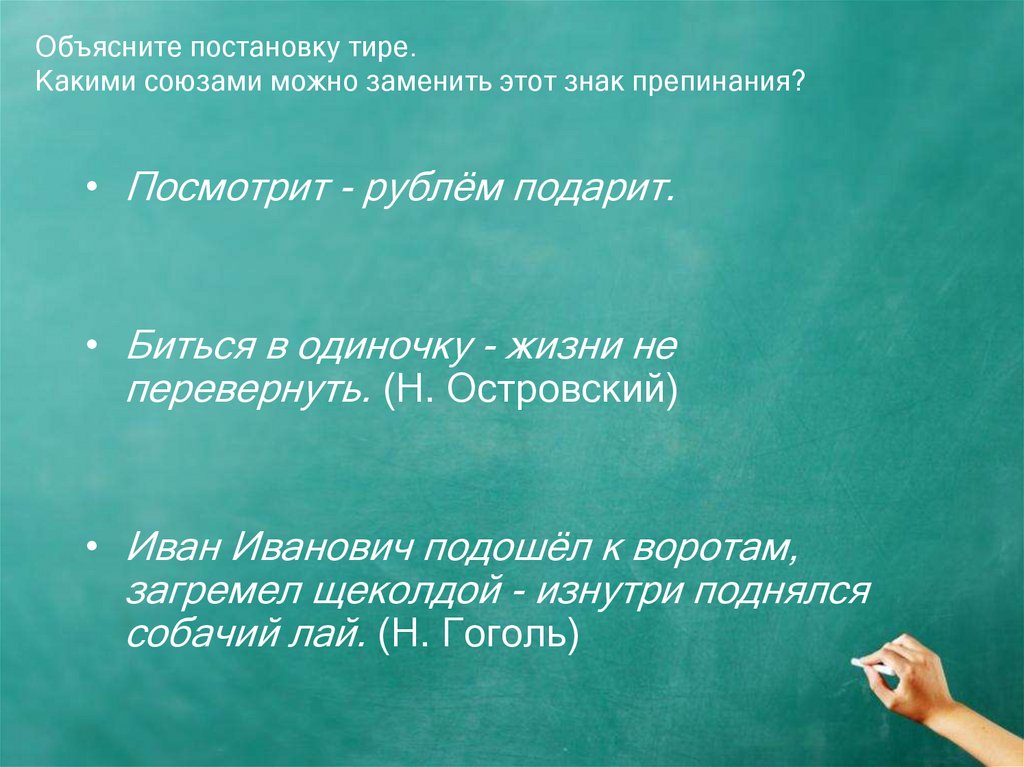 Объясните постановку тире.
Какими союзами можно заменить этот знак препинания?

• Посмотрит - рублём подарит.

• Биться в одиночку - жизни не перевернуть. (Н. Островский)

• Иван Иванович подошёл к воротам, загремел щеколдой - изнутри поднялся собачий лай. (Н. Гоголь)